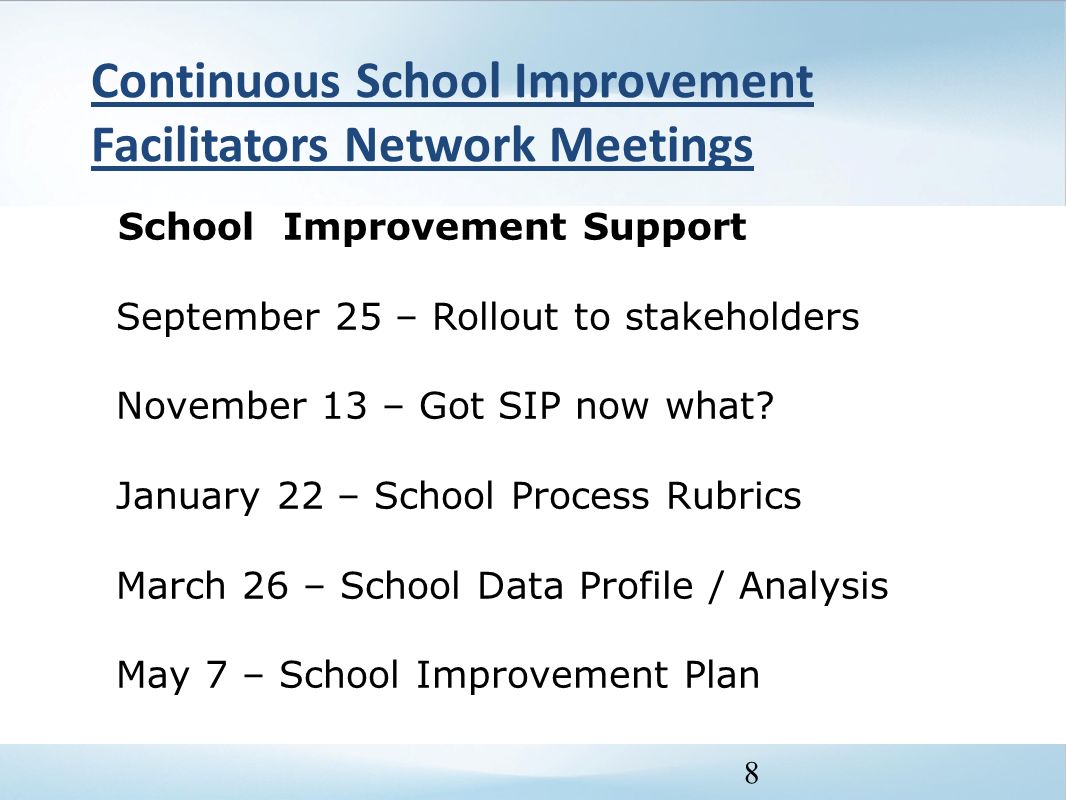 Continuous School Improvement Facilitators Network Meetings

School Improvement Support

September 25 – Rollout to stakeholders

November 13 – Got SIP now what?

January 22 – School Process Rubrics

March 26 – School Data Profile / Analysis

May 7 – School Improvement Plan

8